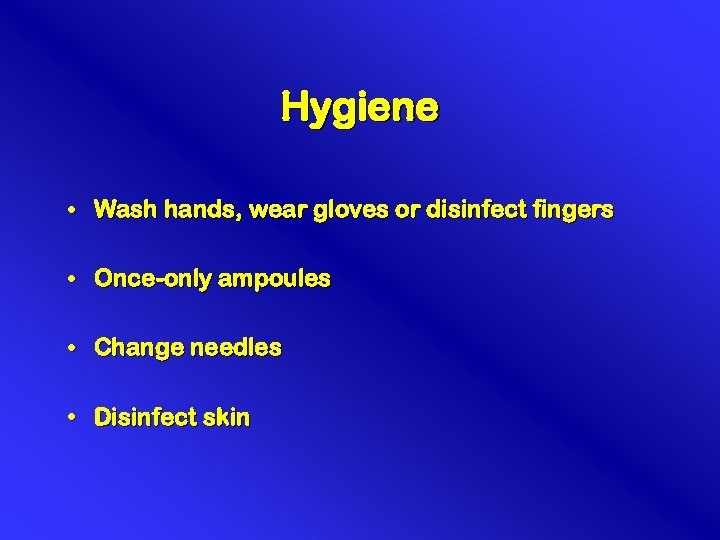 Hygiene

• Wash hands, wear gloves or disinfect fingers

• Once-only ampoules

• Change needles

• Disinfect skin